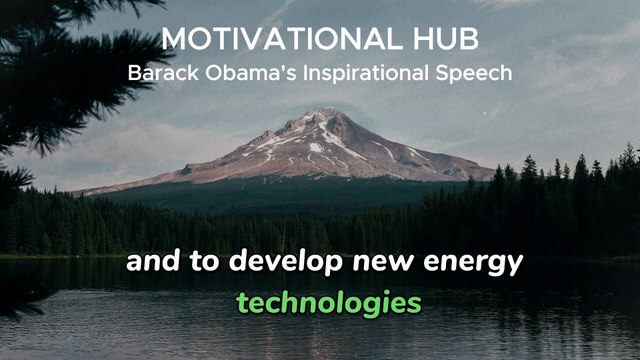 MOTIVATIONAL HUB
Barack Obama's Inspirational Speech

and to develop new energy technologies